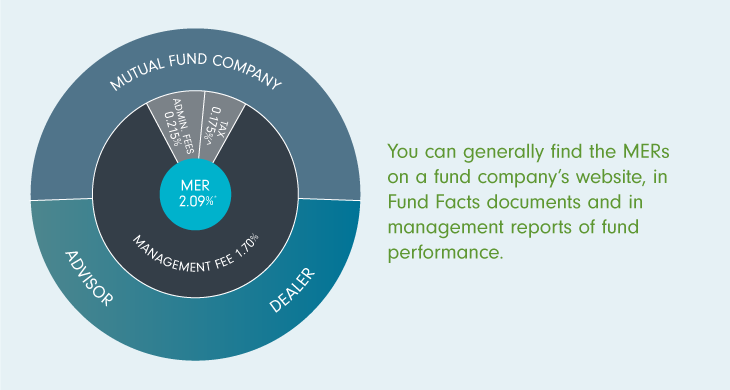 MUTUAL FUND COMPANY

ADMIN. FEES 0.215%

TAX 0.175%^

MER 2.09%*

MANAGEMENT FEE 1.70%

ADVISOR

DEALER

You can generally find the MERs on a fund company's website, in Fund Facts documents and in management reports of fund performance.